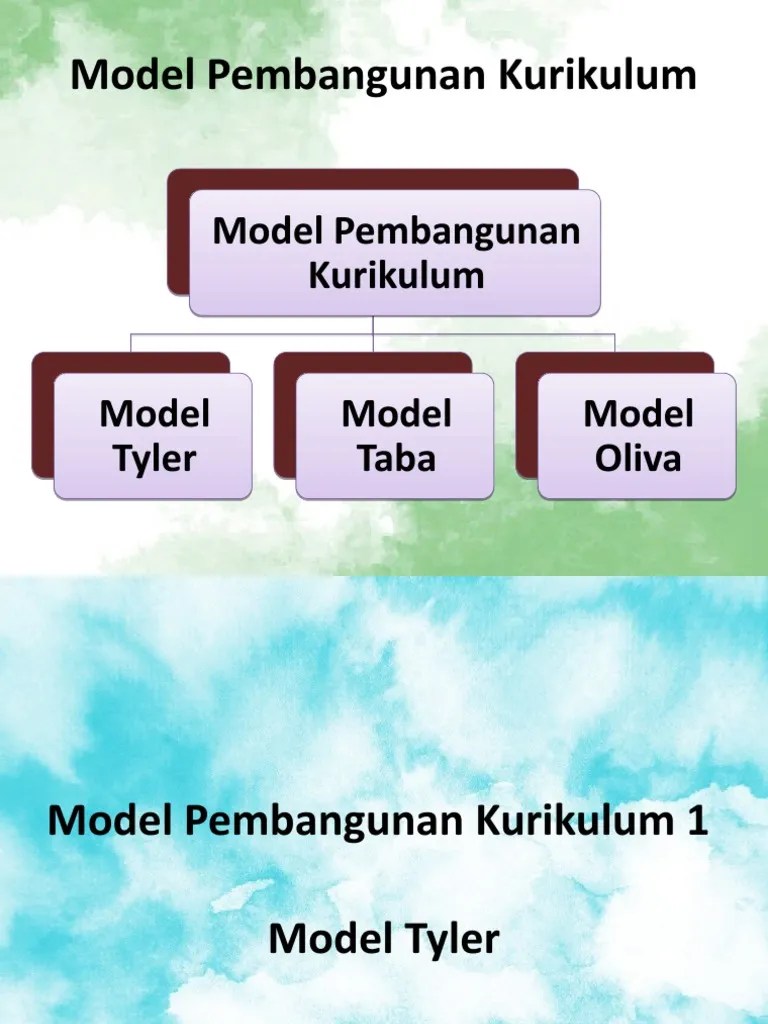 Model Pembangunan Kurikulum

Model Pembangunan Kurikulum

Model Tyler

Model Taba

Model Oliva

Model Pembangunan Kurikulum 1

Model Tyler